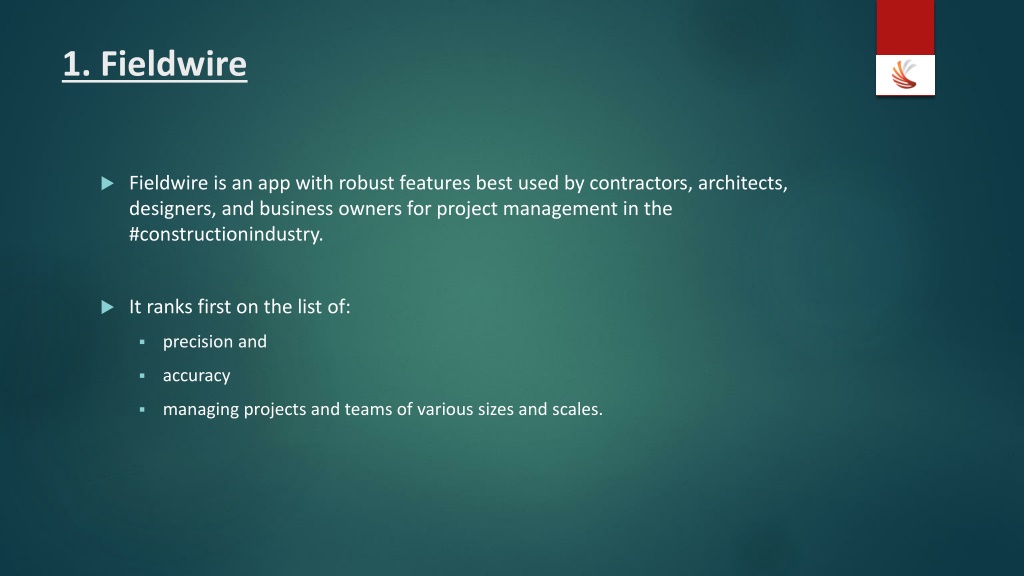 1. Fieldwire

Fieldwire is an app with robust features best used by contractors, architects, designers, and business owners for project management in the #constructionindustry.

It ranks first on the list of:

precision and

accuracy

managing projects and teams of various sizes and scales.